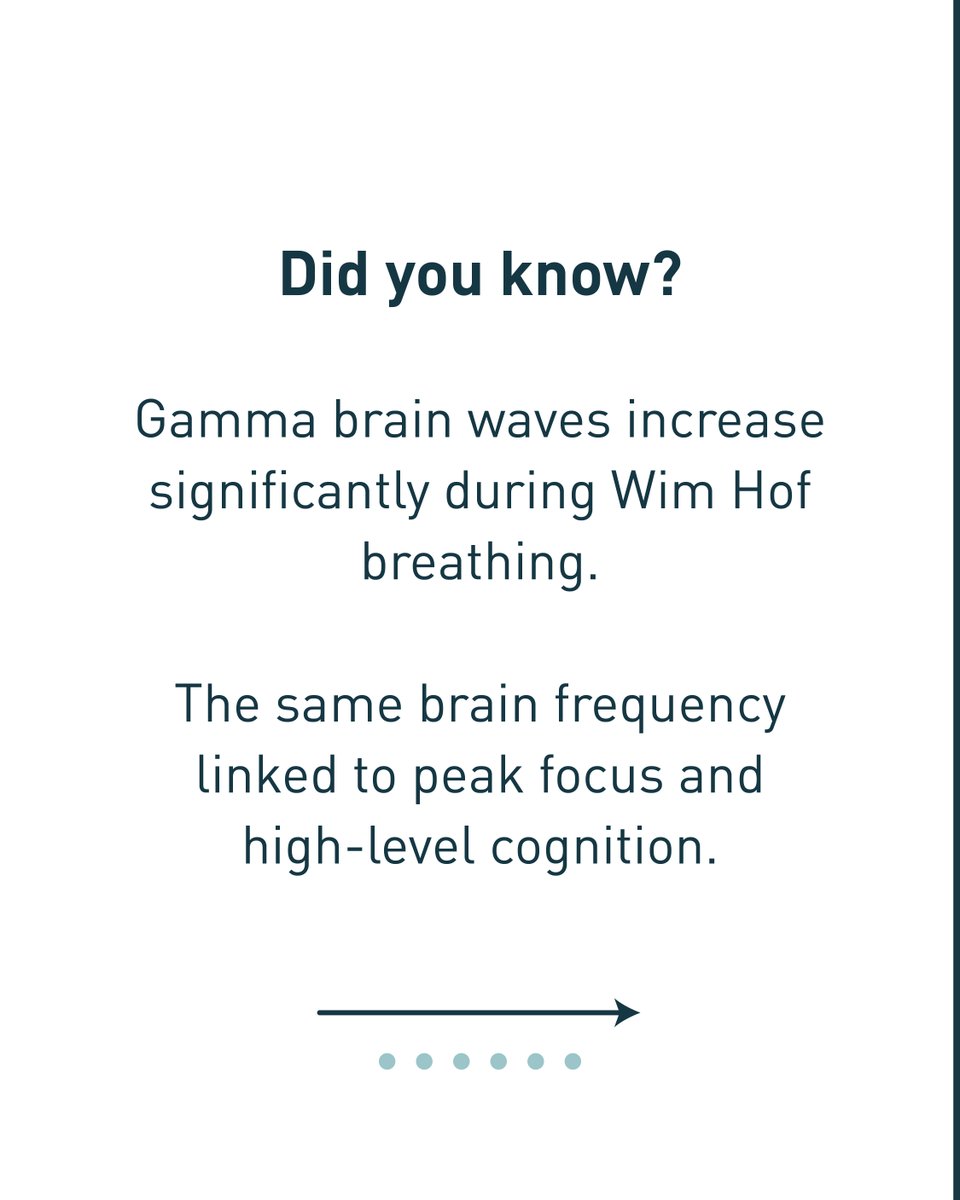 Did you know?

Gamma brain waves increase significantly during Wim Hof breathing.

The same brain frequency linked to peak focus and high-level cognition.